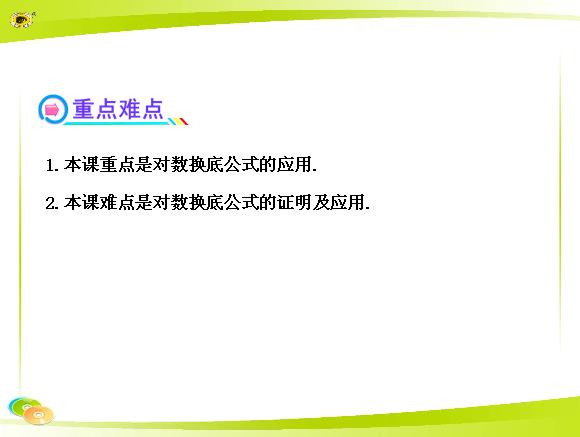 重点难点

1. 本课重点是对数换底公式的应用.

2. 本课难点是对数换底公式的证明及应用.